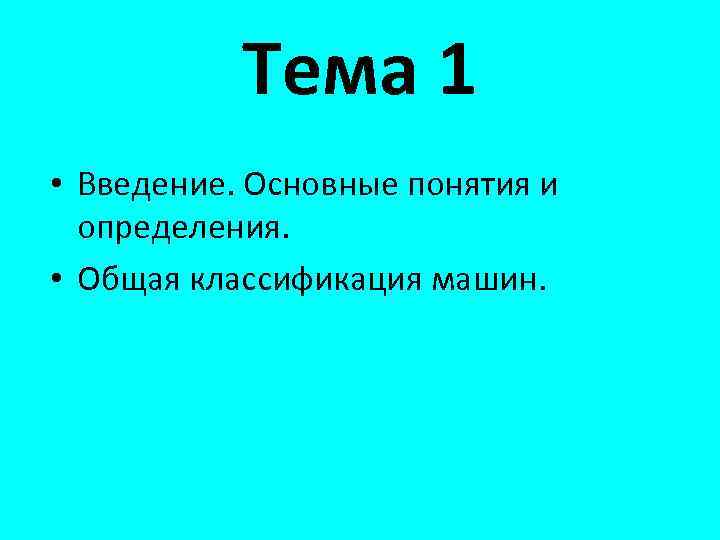 Тема 1

• Введение. Основные понятия и определения.

• Общая классификация машин.